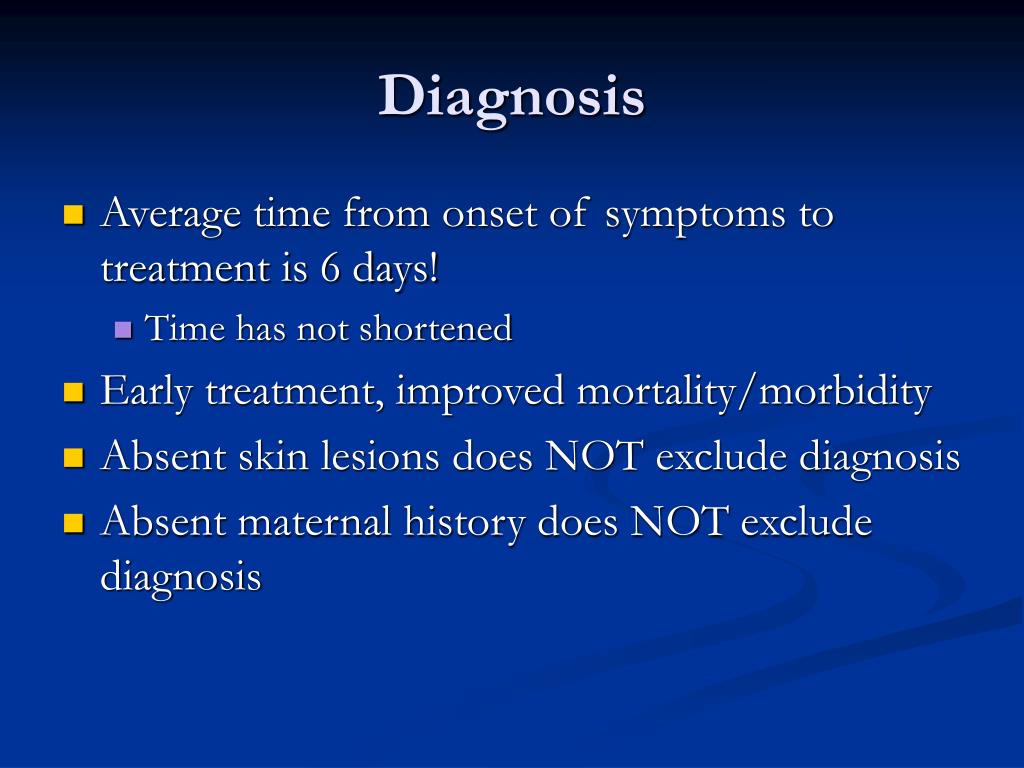 Diagnosis

Average time from onset of symptoms to treatment is 6 days!

Time has not shortened

Early treatment, improved mortality/morbidity

Absent skin lesions does NOT exclude diagnosis

Absent maternal history does NOT exclude diagnosis